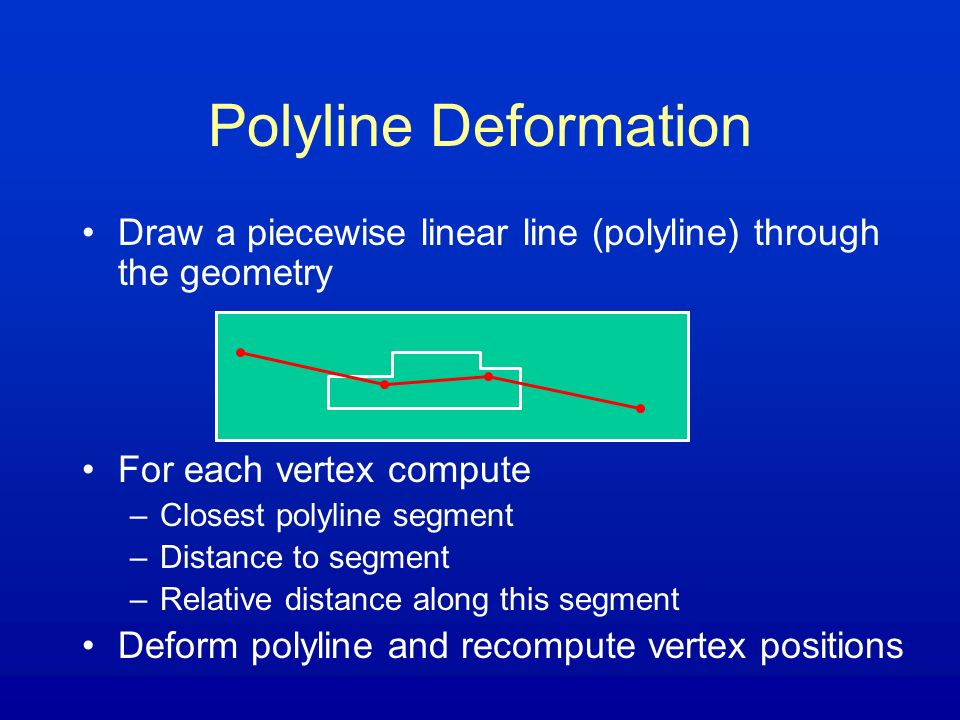 Polyline Deformation

• Draw a piecewise linear line (polyline) through the geometry

• For each vertex compute
– Closest polyline segment
– Distance to segment
– Relative distance along this segment

• Deform polyline and recompute vertex positions